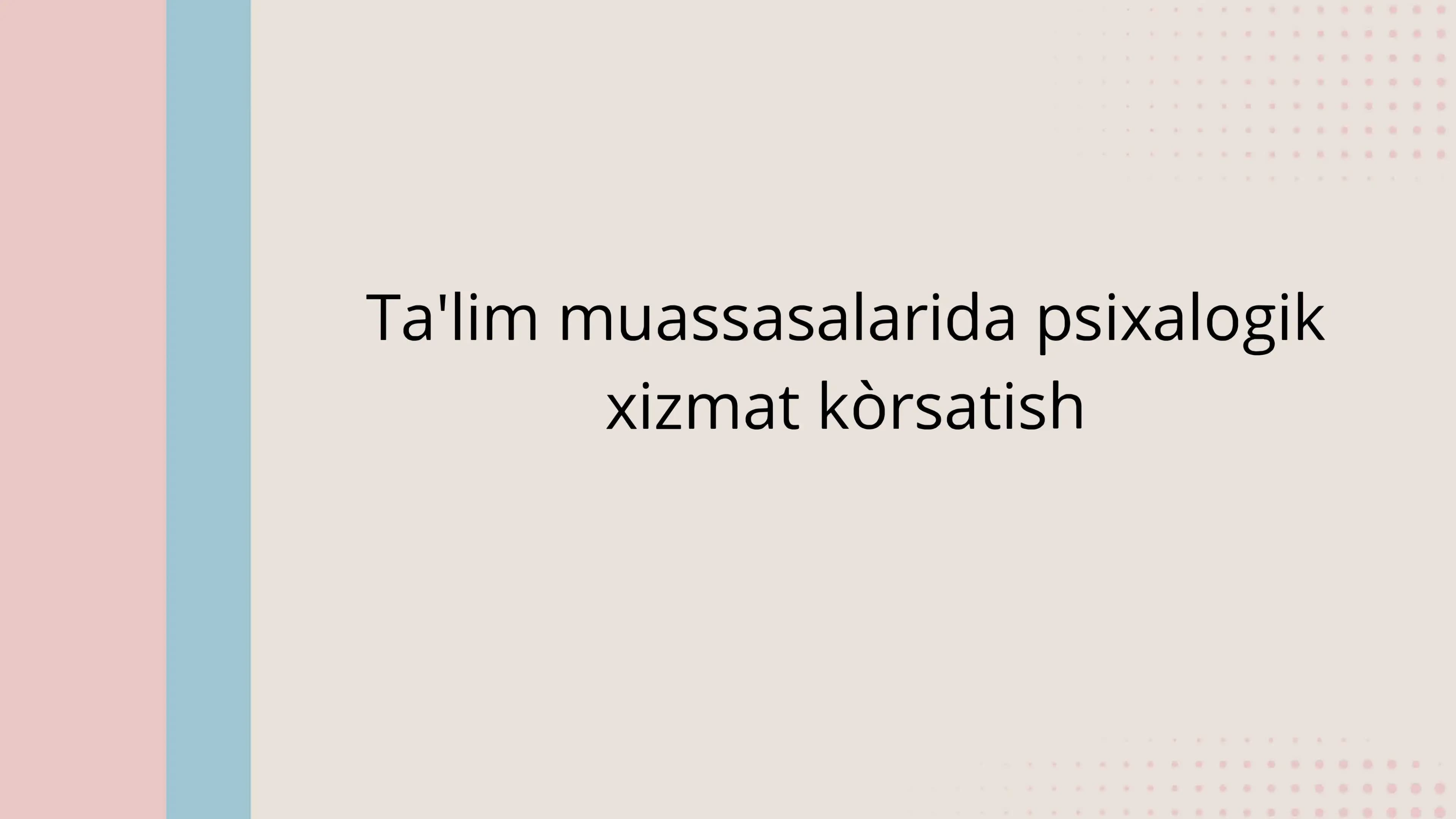 Ta'lim muassasalarida psixalogik xizmat kòrsatish